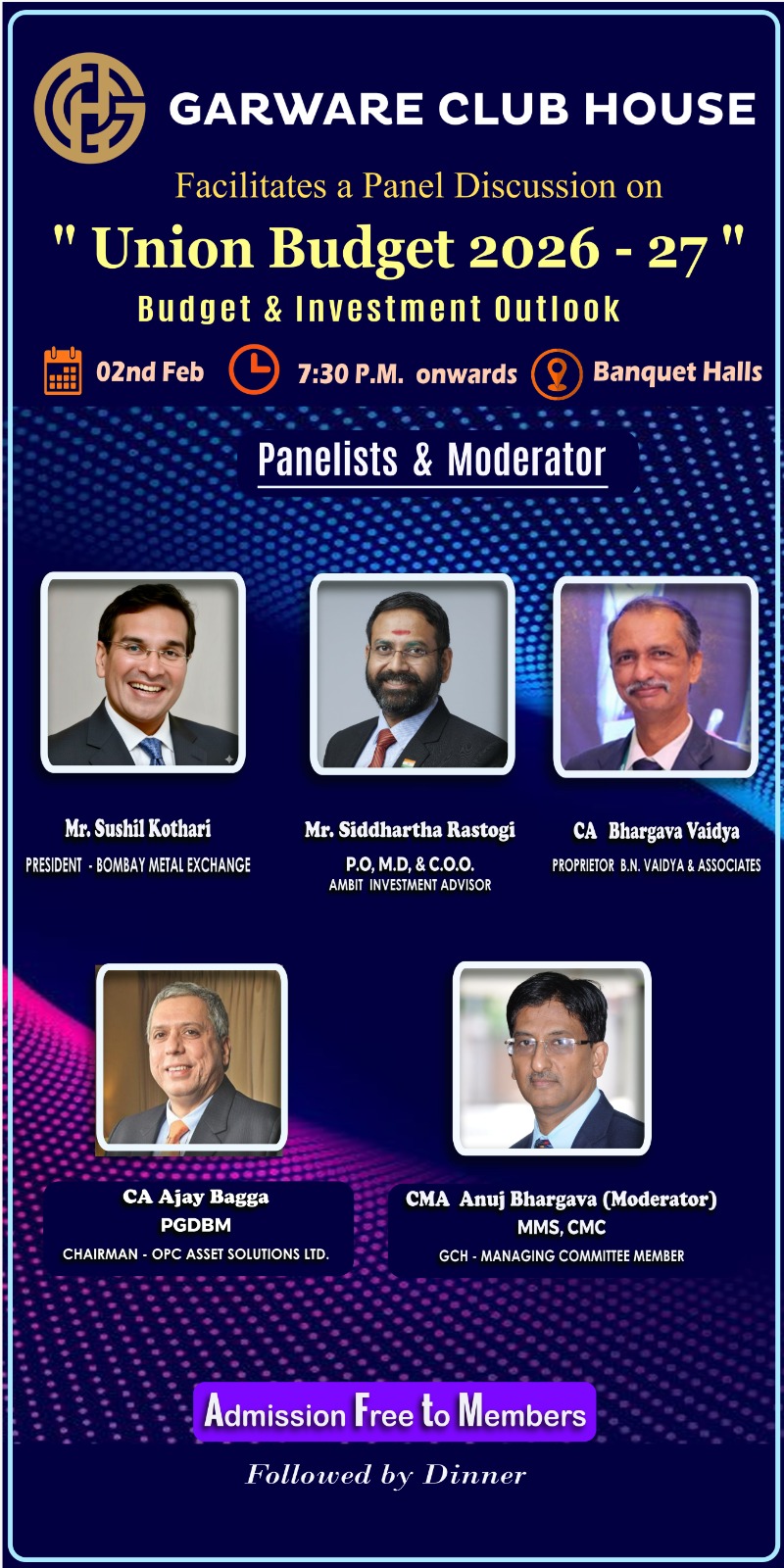 GARWARE CLUB HOUSE

Facilitates a Panel Discussion on

" Union Budget 2026 - 27 "

Budget & Investment Outlook

02nd Feb 7:30 P.M. onwards Banquet Halls

Panelists & Moderator

Mr. Sushil Kothari
PRESIDENT - BOMBAY METAL EXCHANGE

Mr. Siddhartha Rastogi
P.O, M.D, & C.O.O.
AMBIT INVESTMENT ADVISOR

CA Bhargava Vaidya
PROPRIETOR B.N. VAIDYA & ASSOCIATES

CA Ajay Bagga
PGDBM
CHAIRMAN - OPC ASSET SOLUTIONS LTD.

CMA Anuj Bhargava (Moderator)
MMS, CMC
GCH - MANAGING COMMITTEE MEMBER

Admission Free to Members

Followed by Dinner